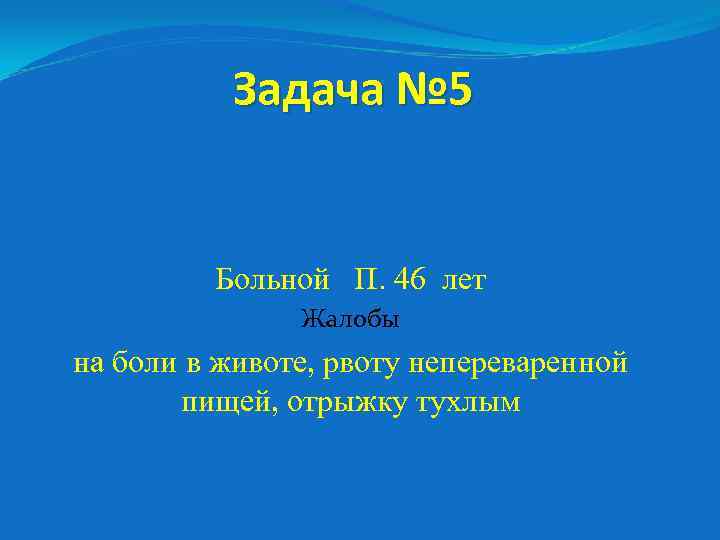 Задача №5

Больной П. 46 лет

Жалобы

на боли в животе, рвоту непереваренной пищей, отрыжку тухлым